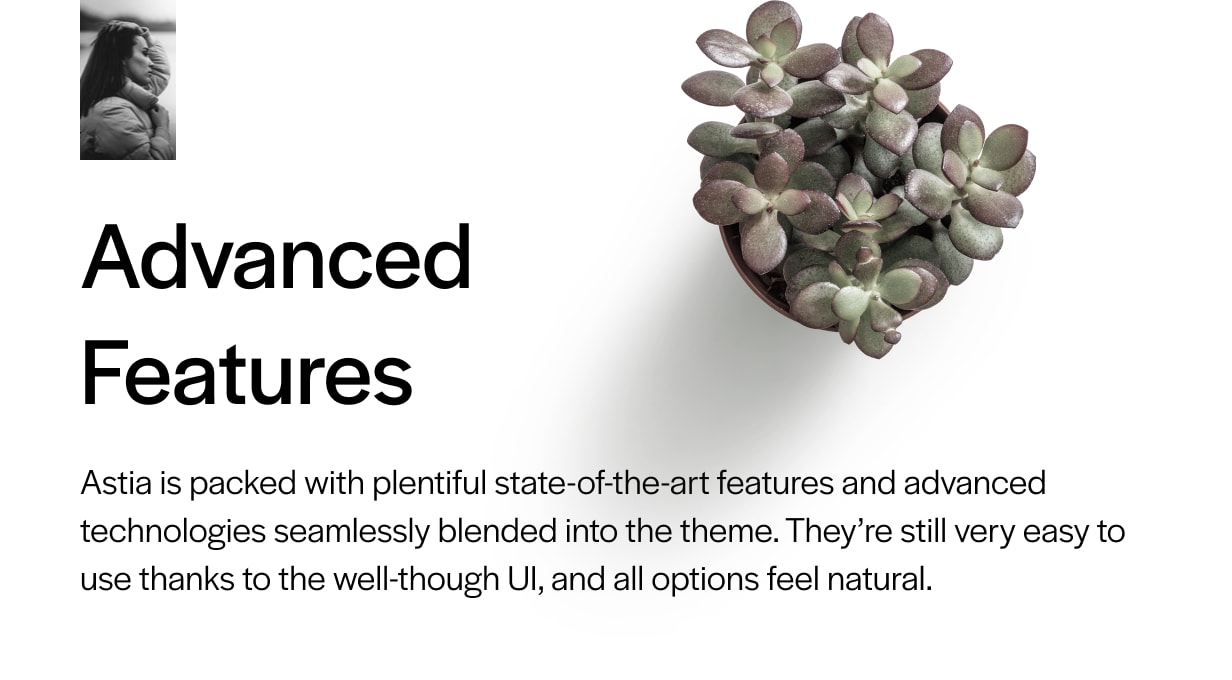 Advanced Features

Astia is packed with plentiful state-of-the-art features and advanced technologies seamlessly blended into the theme. They're still very easy to use thanks to the well-though UI, and all options feel natural.